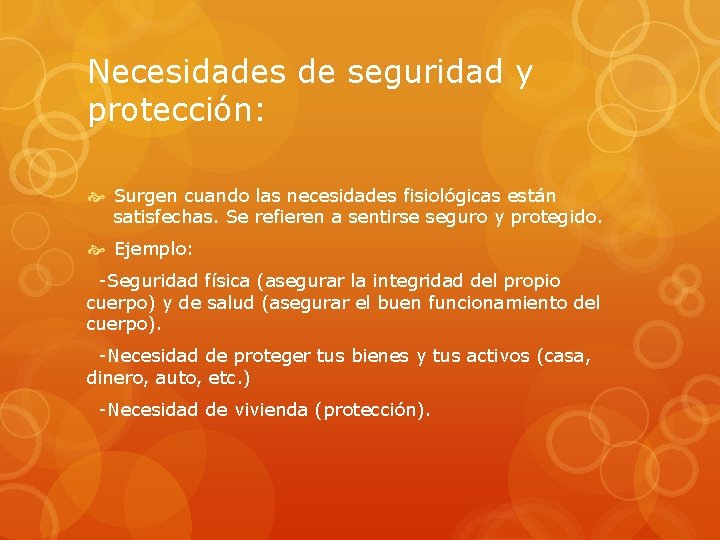 Necesidades de seguridad y protección:

Surgen cuando las necesidades fisiológicas están satisfechas. Se refieren a sentirse seguro y protegido.

Ejemplo:

-Seguridad física (asegurar la integridad del propio cuerpo) y de salud (asegurar el buen funcionamiento del cuerpo).

-Necesidad de proteger tus bienes y tus activos (casa, dinero, auto, etc.)

-Necesidad de vivienda (protección).